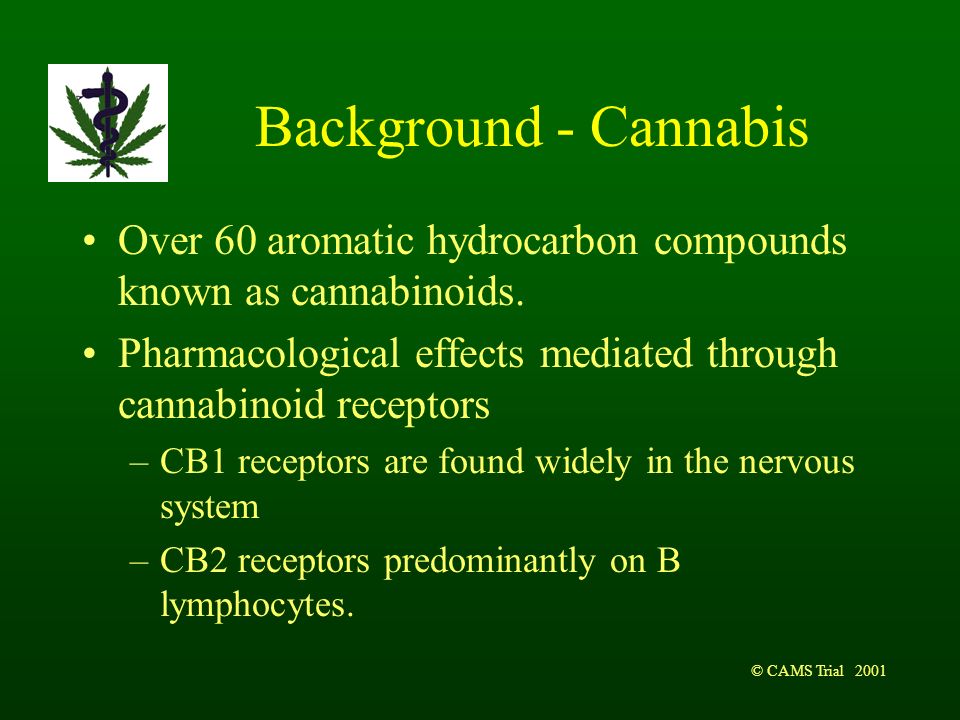 Background - Cannabis

• Over 60 aromatic hydrocarbon compounds known as cannabinoids.

• Pharmacological effects mediated through cannabinoid receptors

– CB1 receptors are found widely in the nervous system

– CB2 receptors predominantly on B lymphocytes.

© CAMS Trial 2001